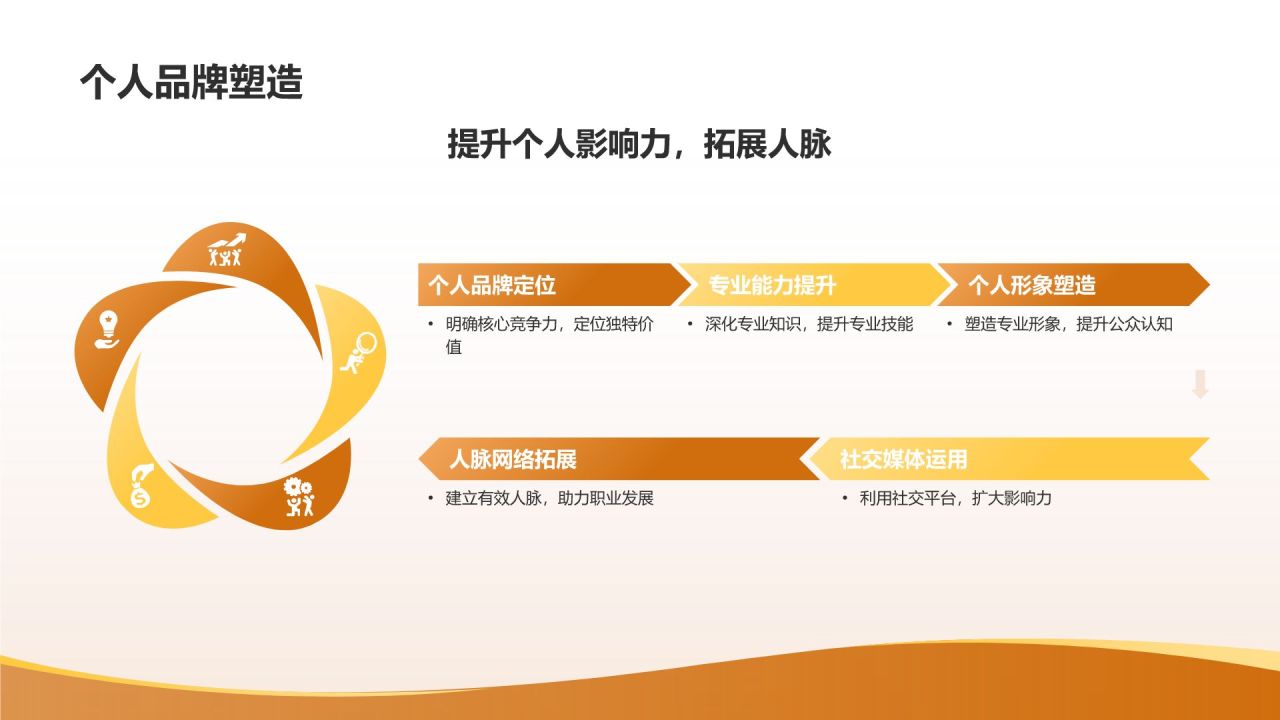 个人品牌塑造

提升个人影响力，拓展人脉

个人品牌定位
• 明确核心竞争力，定位独特价值

专业能力提升
• 深化专业知识，提升专业技能

个人形象塑造
• 塑造专业形象，提升公众认知

人脉网络拓展
• 建立有效人脉，助力职业发展

社交媒体运用
• 利用社交平台，扩大影响力